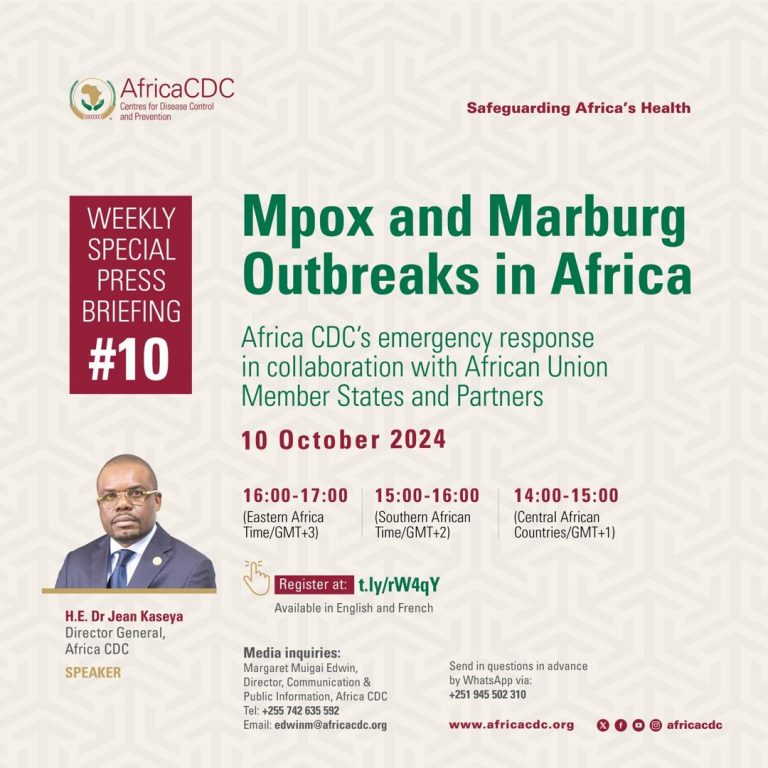 AfricaCDC
Centres for Disease Control and Prevention

Safeguarding Africa's Health

WEEKLY SPECIAL PRESS BRIEFING
#10

Mpox and Marburg Outbreaks in Africa

Africa CDC's emergency response in collaboration with African Union Member States and Partners

10 October 2024

16:00-17:00
(Eastern Africa Time/GMT+3)

15:00-16:00
(Southern African Time/GMT+2)

14:00-15:00
(Central African Countries/GMT+1)

Register at: t.ly/rW4qY
Available in English and French

H.E. Dr Jean Kaseya
Director General, Africa CDC
SPEAKER

Media inquiries:
Margaret Muigai Edwin, Director, Communication & Public Information, Africa CDC
Tel: +255 742 635 592
Email: edwinm@africacdc.org

Send in questions in advance by WhatsApp via:
+251 945 502 310

www.africacdc.org

africacdc